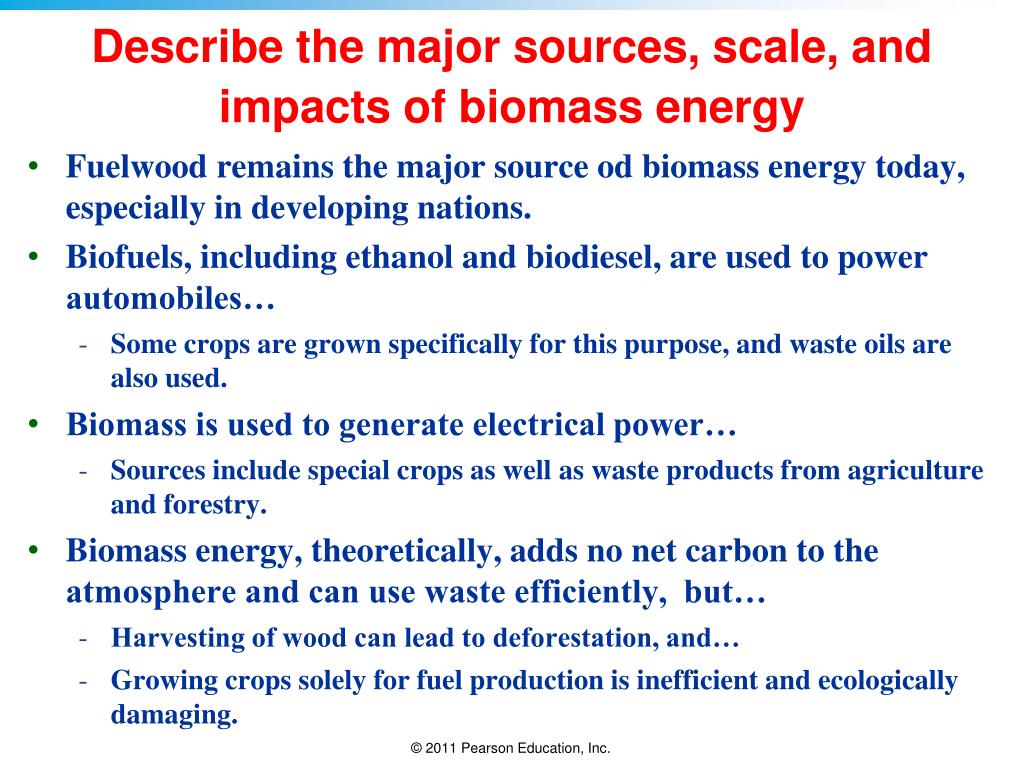 Describe the major sources, scale, and impacts of biomass energy

• Fuelwood remains the major source od biomass energy today, especially in developing nations.
• Biofuels, including ethanol and biodiesel, are used to power automobiles…
- Some crops are grown specifically for this purpose, and waste oils are also used.
• Biomass is used to generate electrical power…
- Sources include special crops as well as waste products from agriculture and forestry.
• Biomass energy, theoretically, adds no net carbon to the atmosphere and can use waste efficiently, but…
- Harvesting of wood can lead to deforestation, and…
- Growing crops solely for fuel production is inefficient and ecologically damaging.

© 2011 Pearson Education, Inc.